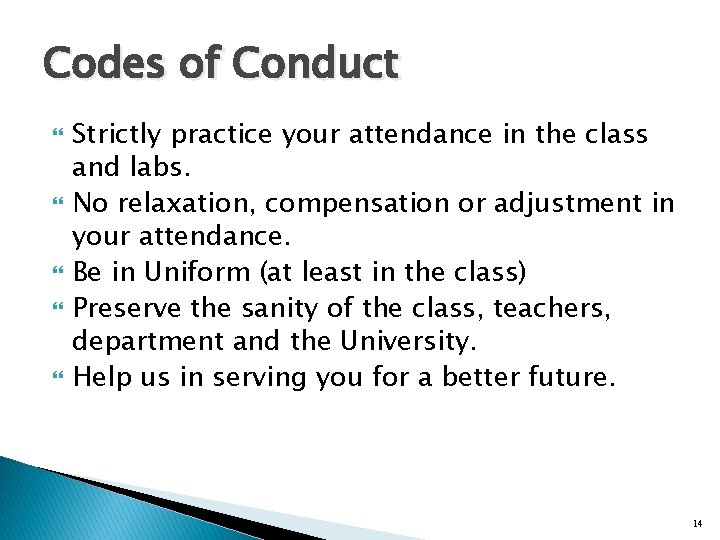 Codes of Conduct

- Strictly practice your attendance in the class and labs.
- No relaxation, compensation or adjustment in your attendance.
- Be in Uniform (at least in the class)
- Preserve the sanity of the class, teachers, department and the University.
- Help us in serving you for a better future.

14